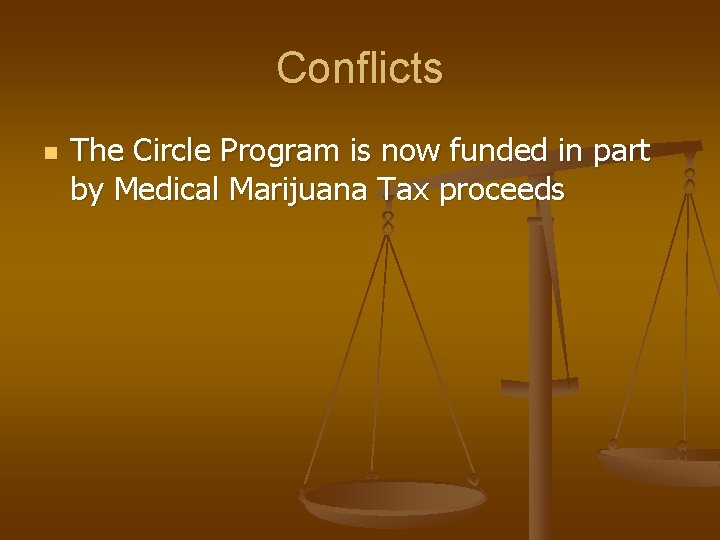 Conflicts

The Circle Program is now funded in part by Medical Marijuana Tax proceeds